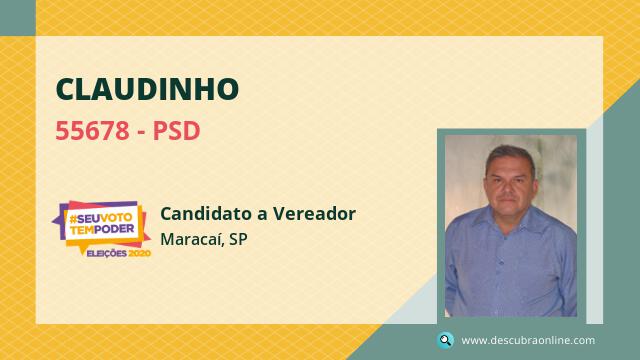 CLAUDINHO
55678 - PSD

#SEUVOTO TEMPODER
ELEIÇÕES 2020

Candidato a Vereador
Maracaí, SP

www.descubraonline.com